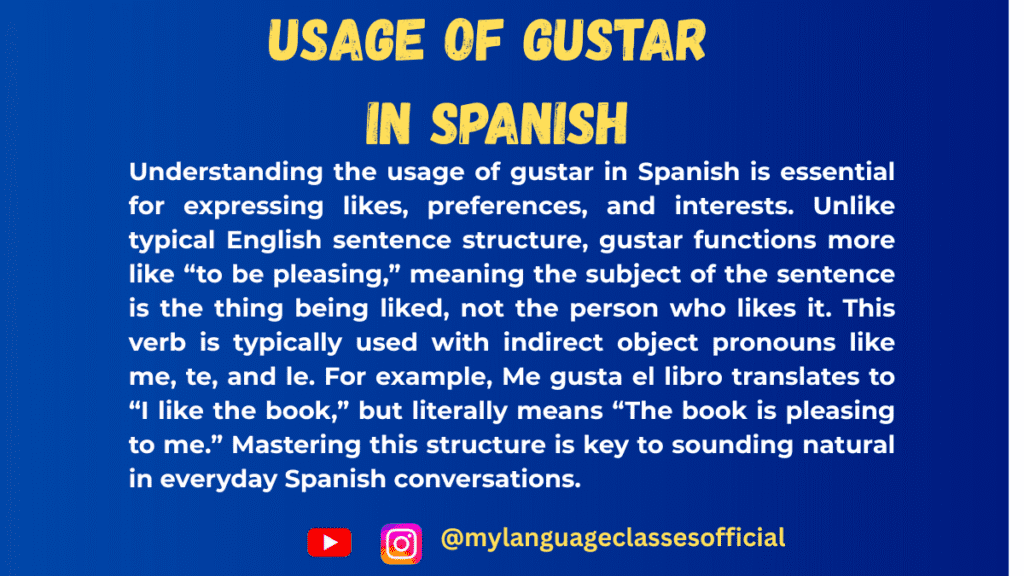 USAGE OF GUSTAR IN SPANISH

Understanding the usage of gustar in Spanish is essential for expressing likes, preferences, and interests. Unlike typical English sentence structure, gustar functions more like “to be pleasing,” meaning the subject of the sentence is the thing being liked, not the person who likes it. This verb is typically used with indirect object pronouns like me, te, and le. For example, Me gusta el libro translates to “I like the book,” but literally means “The book is pleasing to me.” Mastering this structure is key to sounding natural in everyday Spanish conversations.

@mylanguageclassesofficial